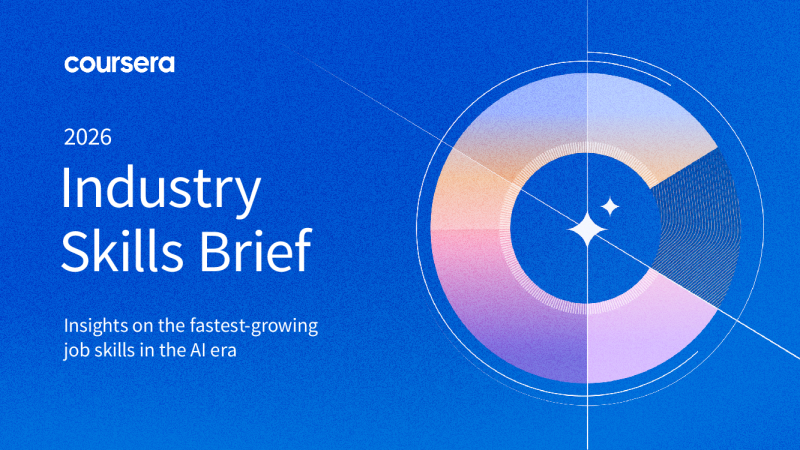 coursera

2026

Industry Skills Brief

Insights on the fastest-growing job skills in the AI era